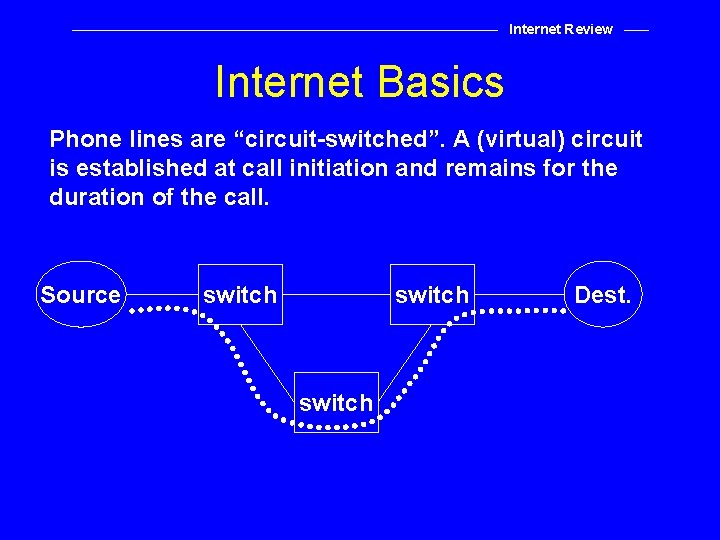 Internet Review

Internet Basics

Phone lines are “circuit-switched”. A (virtual) circuit is established at call initiation and remains for the duration of the call.

Source
switch
switch
Dest.
switch